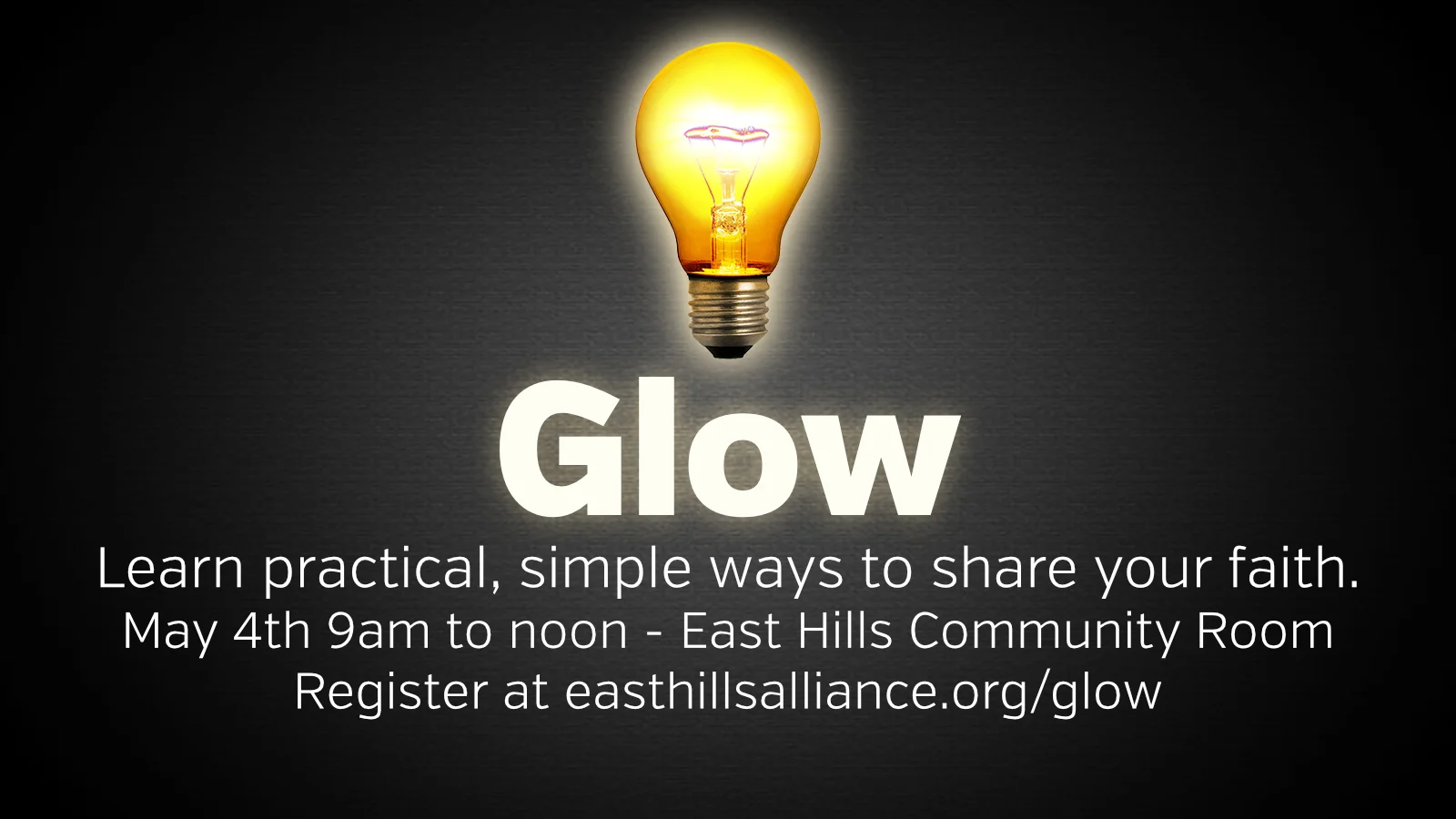 Glow

Learn practical, simple ways to share your faith.
May 4th 9am to noon - East Hills Community Room
Register at easthillsalliance.org/glow